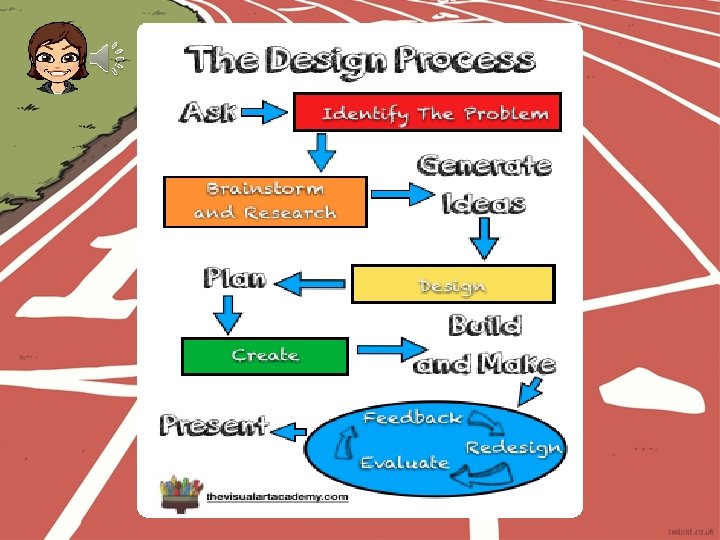 The Design Process

Ask

Identify The Problem

Brainstorm and Research

Generate Ideas

Design

Plan

Create

Build and Make

Feedback

Redesign

Evaluate

Present

thevisualartacademy.com

twinkl.co.uk